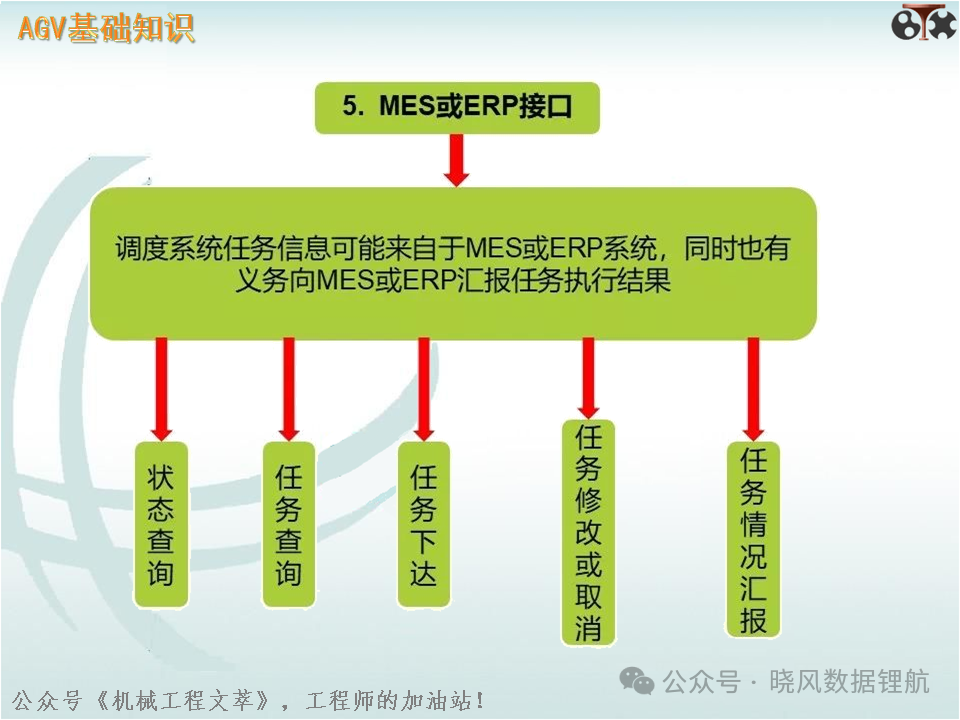 AGV基础知识

5. MES或ERP接口

调度系统任务信息可能来自于MES或ERP系统，同时也有义务向MES或ERP汇报任务执行结果

状态查询

任务查询

任务下达

任务修改或取消

任务情况汇报

公众号《机械工程文萃》，工程师的加油站！

公众号 · 晓风数据锂航